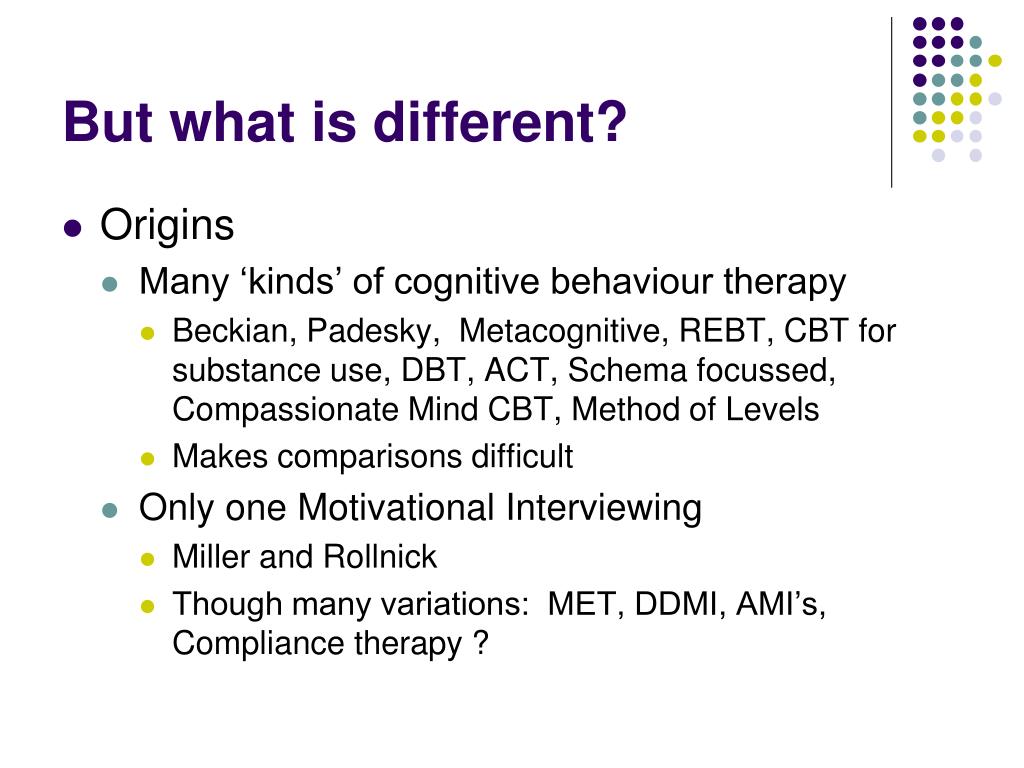 But what is different?

- Origins
  - Many ‘kinds’ of cognitive behaviour therapy
    - Beckian, Padesky, Metacognitive, REBT, CBT for substance use, DBT, ACT, Schema focussed, Compassionate Mind CBT, Method of Levels
    - Makes comparisons difficult
  - Only one Motivational Interviewing
    - Miller and Rollnick
    - Though many variations: MET, DDMI, AMI’s, Compliance therapy ?